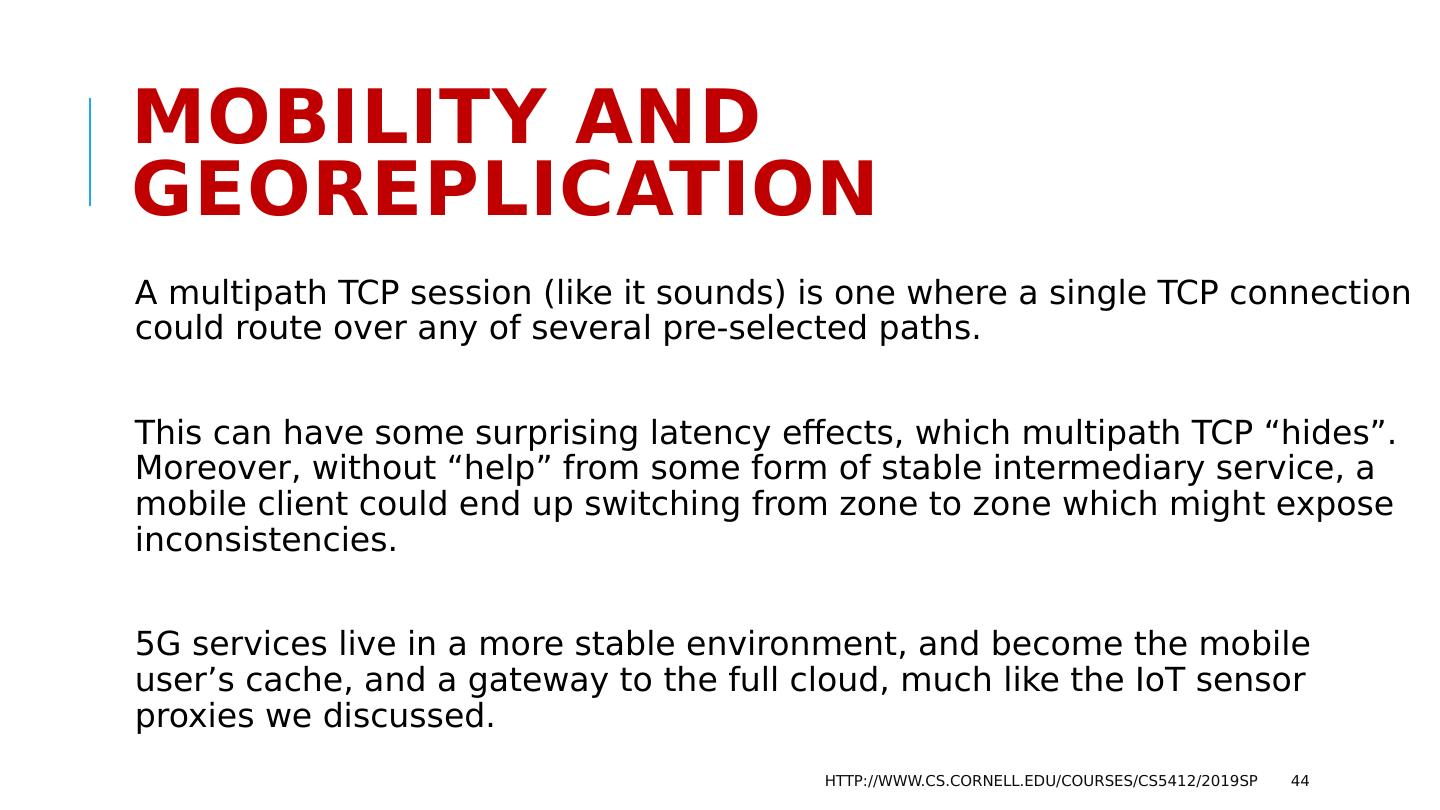 MOBILITY AND GEOREPLICATION

A multipath TCP session (like it sounds) is one where a single TCP connection could route over any of several pre-selected paths.

This can have some surprising latency effects, which multipath TCP “hides”. Moreover, without “help” from some form of stable intermediary service, a mobile client could end up switching from zone to zone which might expose inconsistencies.

5G services live in a more stable environment, and become the mobile user’s cache, and a gateway to the full cloud, much like the IoT sensor proxies we discussed.

HTTP://WWW.CS.CORNELL.EDU/COURSES/CS5412/2019SP 44